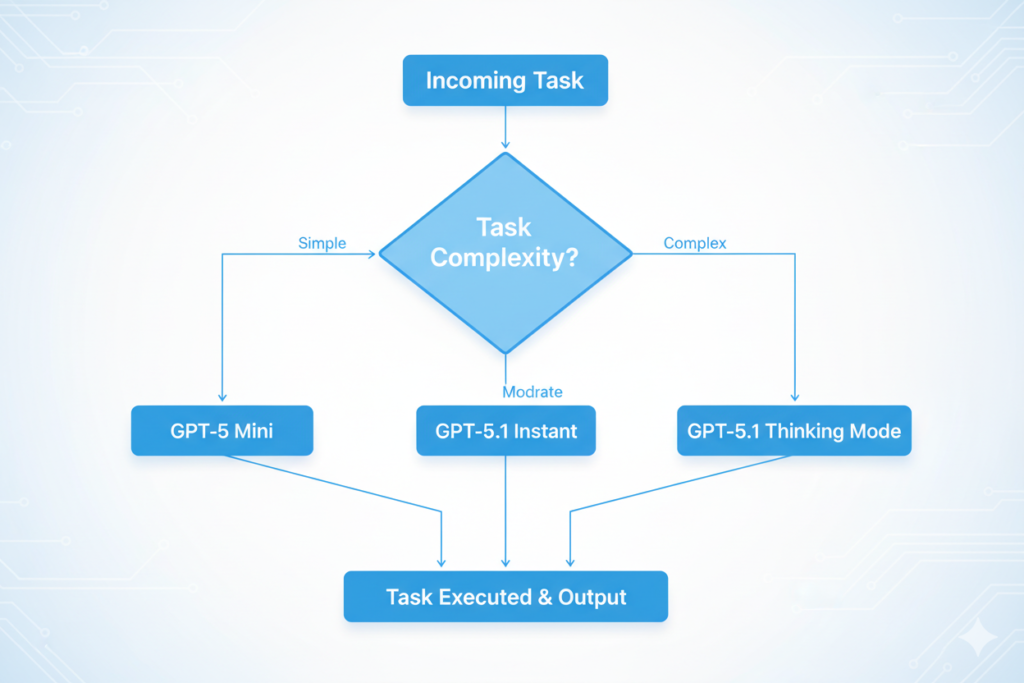 Incoming Task

Task Complexity?

Simple

Complex

Modrate

GPT-5 Mini

GPT-5.1 Instant

GPT-5.1 Thinking Mode

Task Executed & Output